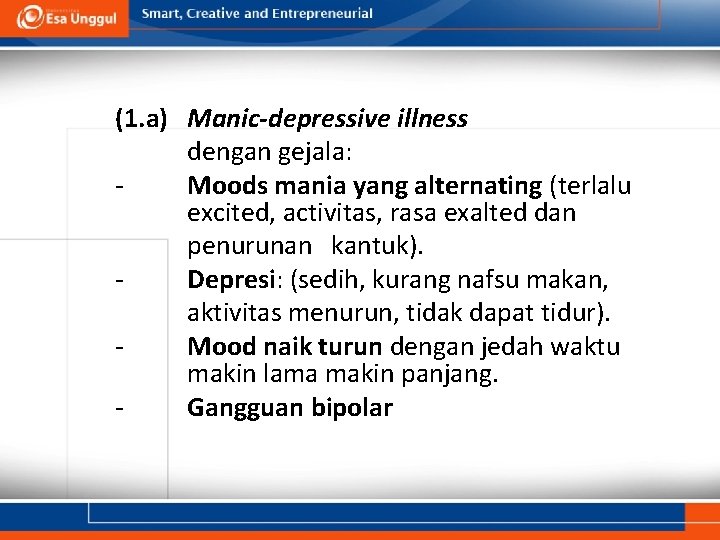 Esa Unggul
Smart, Creative and Entrepreneurial

(1.a) Manic-depressive illness dengan gejala:

- Moods mania yang alternating (terlalu excited, activitas, rasa exalted dan penurunan kantuk).
- Depresi: (sedih, kurang nafsu makan, aktivitas menurun, tidak dapat tidur).
- Mood naik turun dengan jedah waktu makin lama makin panjang.
- Gangguan bipolar